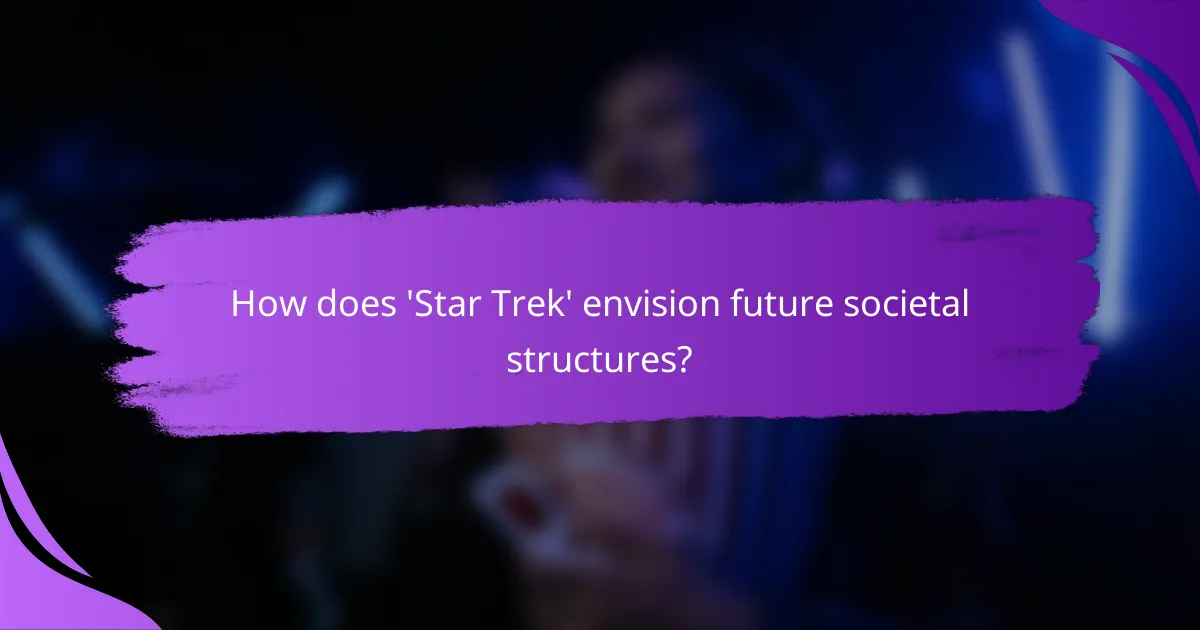 How does 'Star Trek' envision future societal structures?